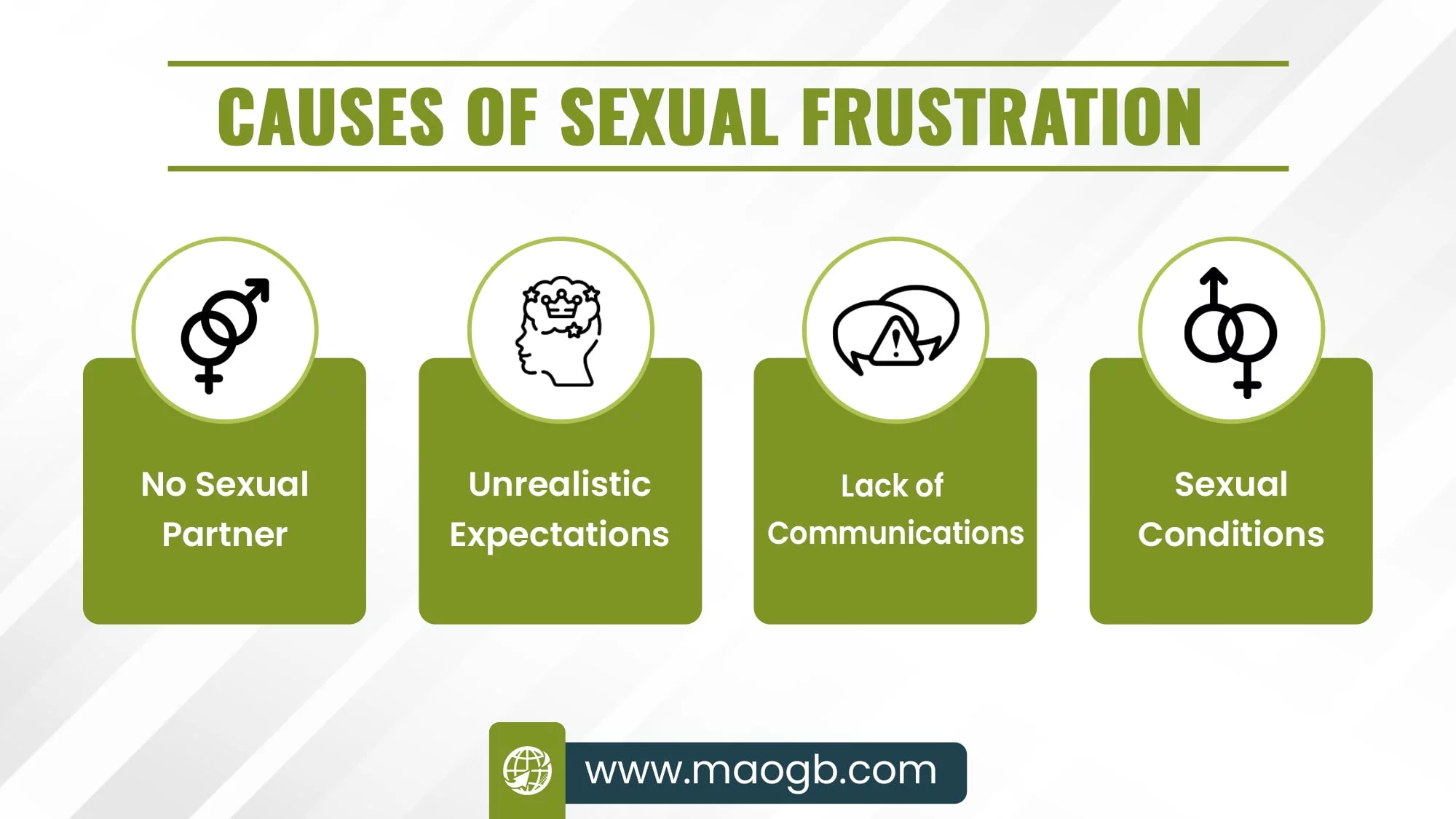 CAUSES OF SEXUAL FRUSTRATION

No Sexual Partner

Unrealistic Expectations

Lack of Communications

Sexual Conditions

www.maogb.com